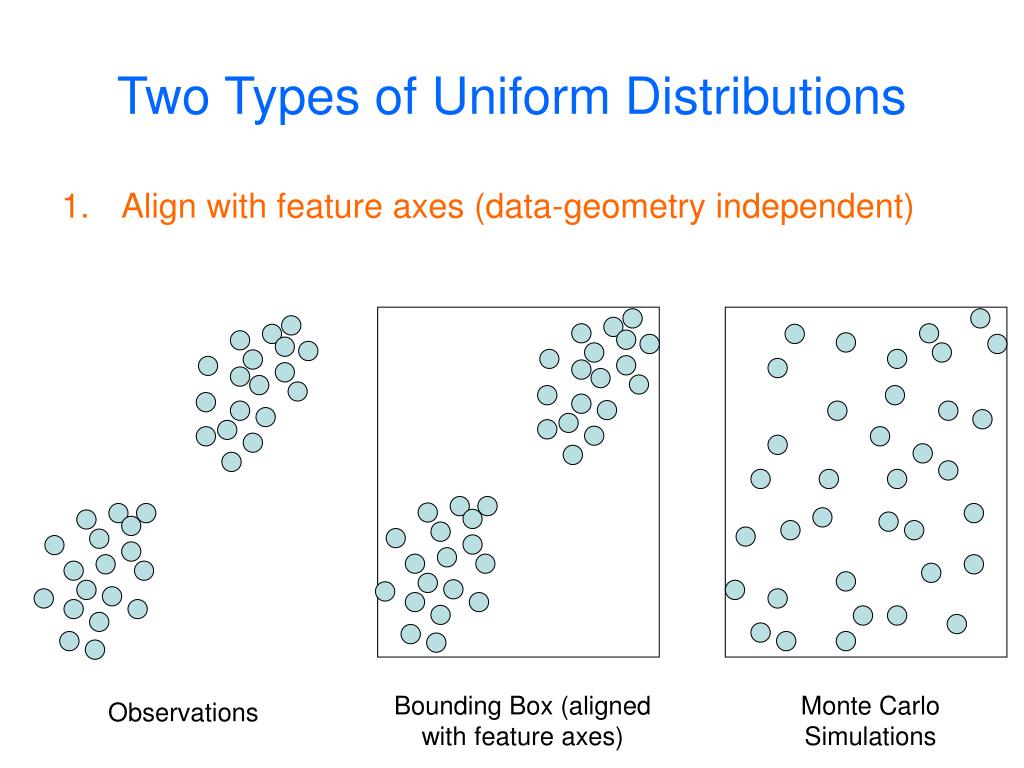 Two Types of Uniform Distributions

1. Align with feature axes (data-geometry independent)

Observations

Bounding Box (aligned with feature axes)

Monte Carlo Simulations